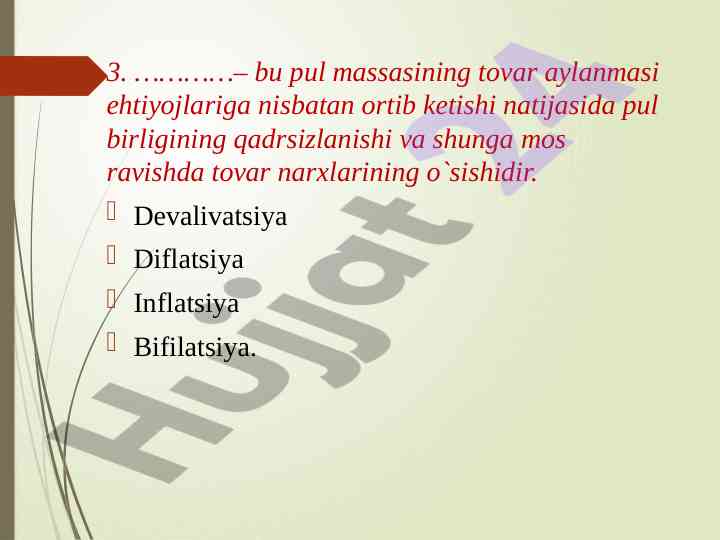 3. …………– bu pul massasining tovar aylanmasi ehtiyojlariga nisbatan ortib ketishi natijasida pul birligining qadrsizlanishi va shunga mos ravishda tovar narxlarining o`sishidir.

Devalivatsiya
Diflatsiya
Inflatsiya
Bifilatsiya.

Hujjat 24